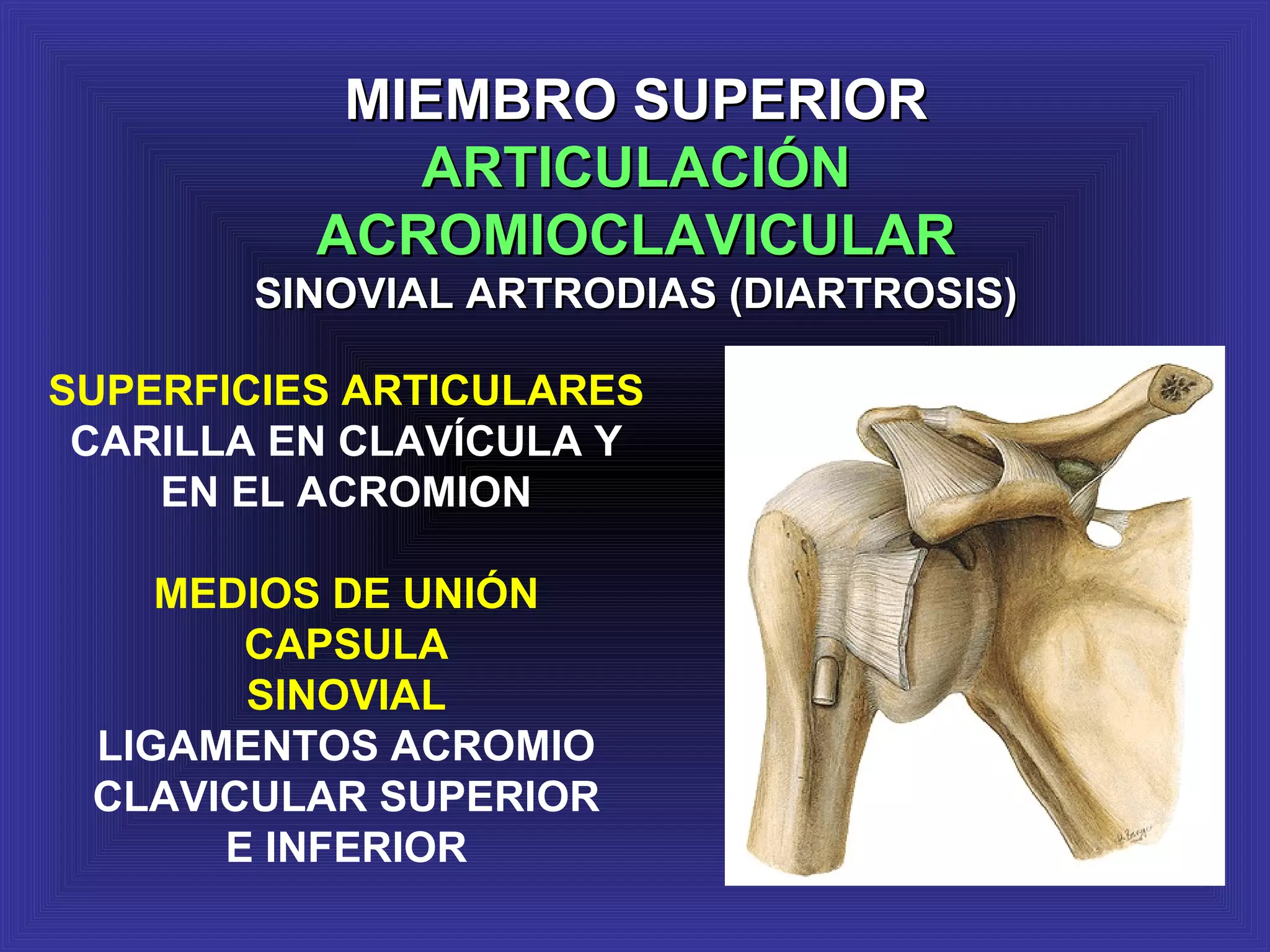 MIEMBRO SUPERIOR
ARTICULACIÓN ACROMIOCLAVICULAR
SINOVIAL ARTRODIAS (DIARTROSIS)

SUPERFICIES ARTICULARES
CARILLA EN CLAVÍCULA Y EN EL ACROMION

MEDIOS DE UNIÓN
CAPSULA
SINOVIAL
LIGAMENTOS ACROMIO CLAVICULAR SUPERIOR E INFERIOR